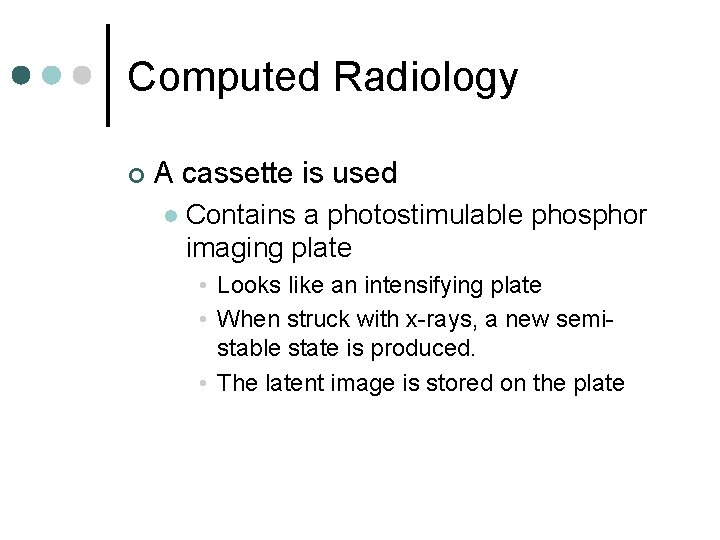 Computed Radiology

A cassette is used

Contains a photostimulable phosphor imaging plate

Looks like an intensifying plate

When struck with x-rays, a new semi-stable state is produced.

The latent image is stored on the plate